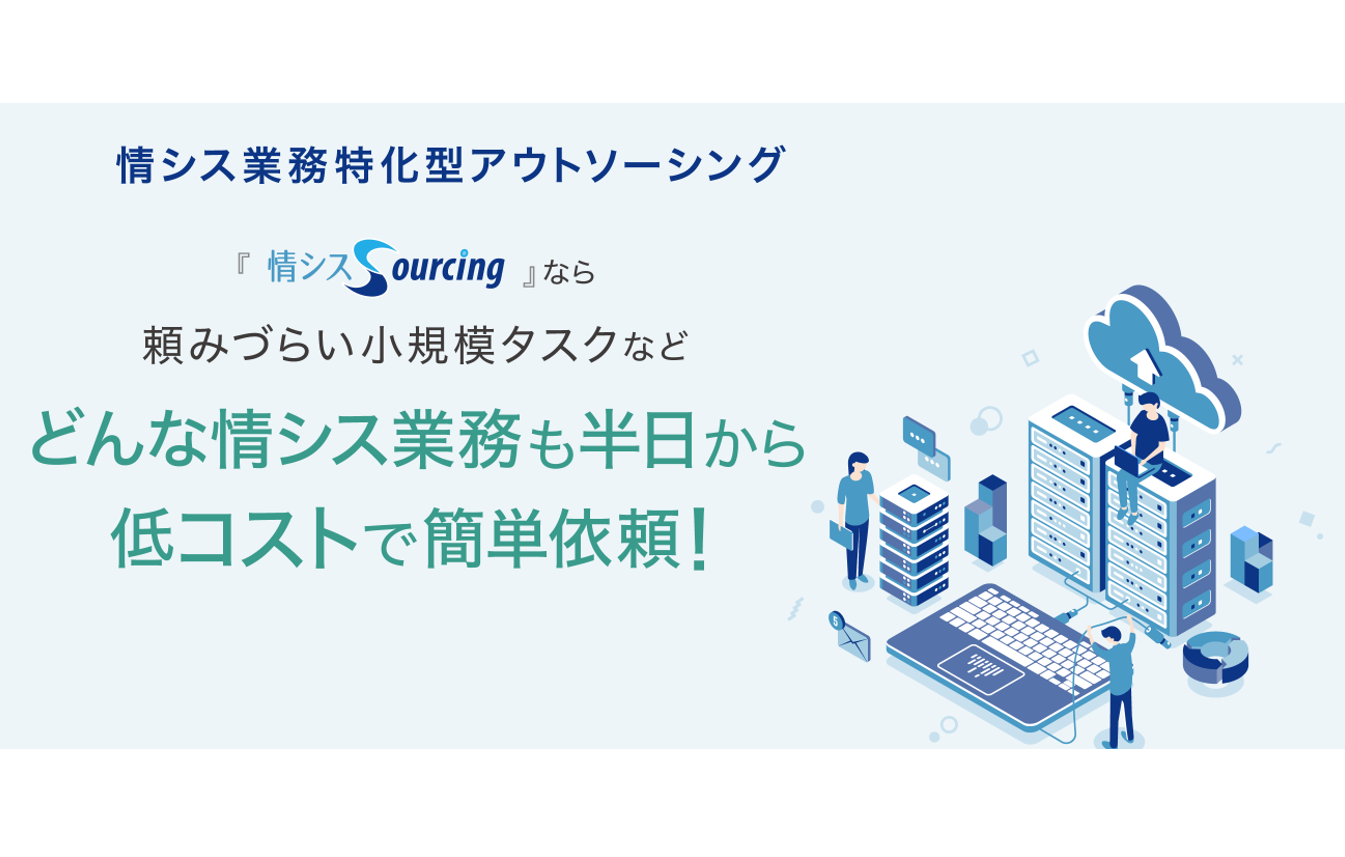 情シス業務特化型アウトソーシング

『 情シスSourcing 』なら

頼みづらい小規模タスクなど

どんな情シス業務も半日から
低コストで簡単依頼！